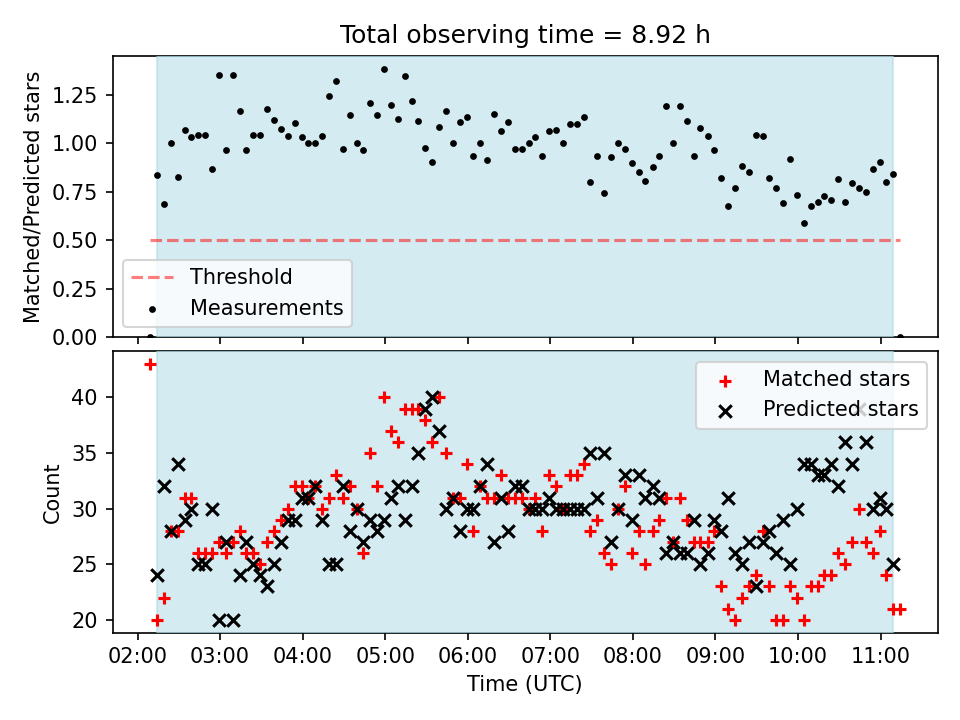 Total observing time = 8.92 h

Matched/Predicted stars

1.25
1.00
0.75
0.50
0.25
0.00

Threshold
Measurements

Count

40
35
30
25
20

Matched stars
Predicted stars

02:00 03:00 04:00 05:00 06:00 07:00 08:00 09:00 10:00 11:00

Time (UTC)